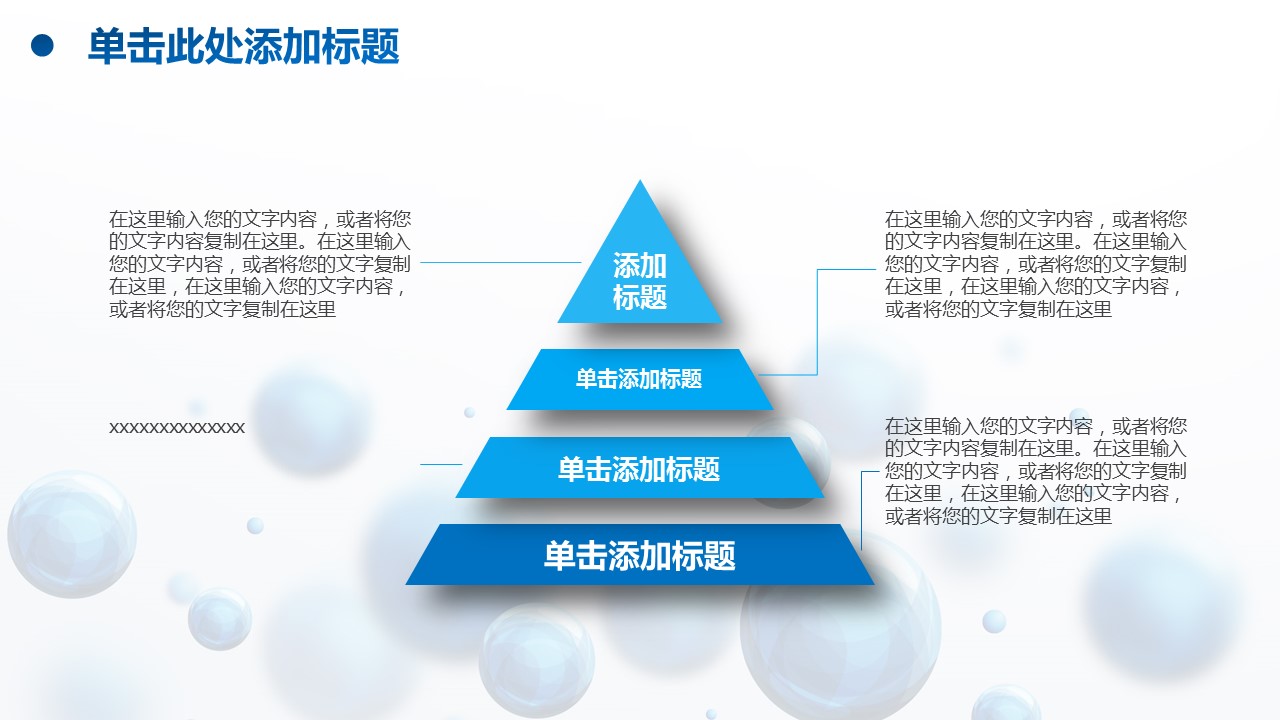 单击此处添加标题

在这里输入您的文字内容，或者将您的文字内容复制在这里。在这里输入您的文字内容，或者将您的文字复制在这里，在这里输入您的文字内容，或者将您的文字复制在这里

xxxxxxxxxxxxxx

添加标题

单击添加标题

单击添加标题

单击添加标题

在这里输入您的文字内容，或者将您的文字内容复制在这里。在这里输入您的文字内容，或者将您的文字复制在这里，在这里输入您的文字内容，或者将您的文字复制在这里

在这里输入您的文字内容，或者将您的文字内容复制在这里。在这里输入您的文字内容，或者将您的文字复制在这里，在这里输入您的文字内容，或者将您的文字复制在这里